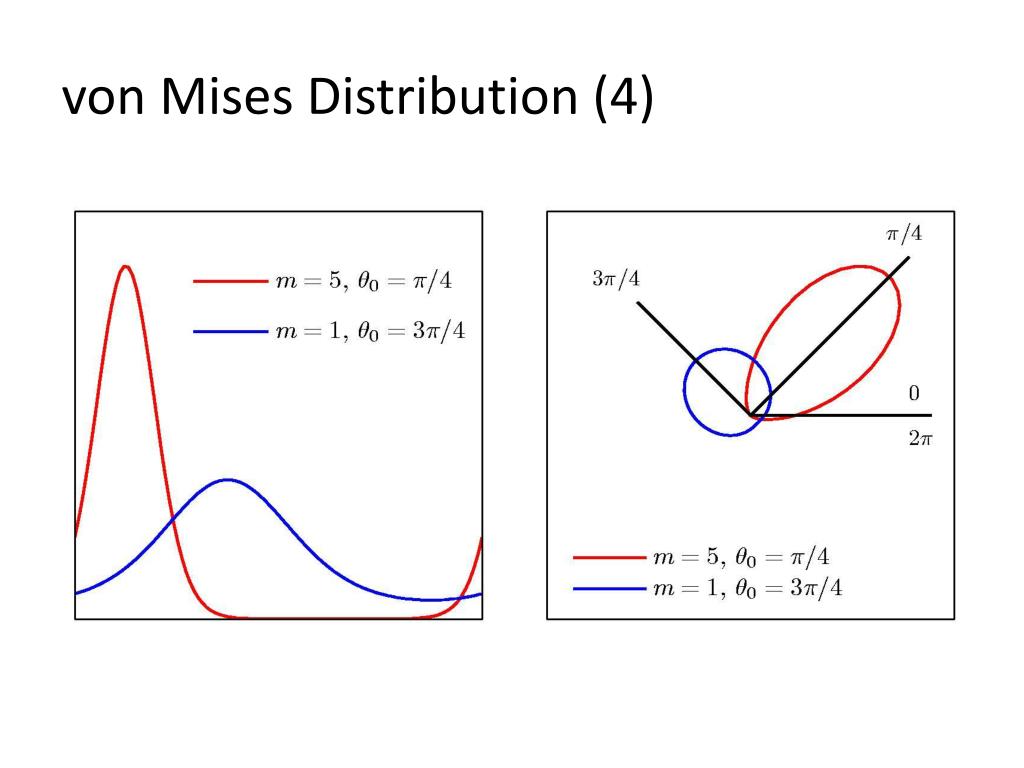 von Mises Distribution (4)

$m = 5,\ \theta_0 = \pi/4$
$m = 1,\ \theta_0 = 3\pi/4$

$\pi/4$
$3\pi/4$
$0$
$2\pi$

$m = 5,\ \theta_0 = \pi/4$
$m = 1,\ \theta_0 = 3\pi/4$